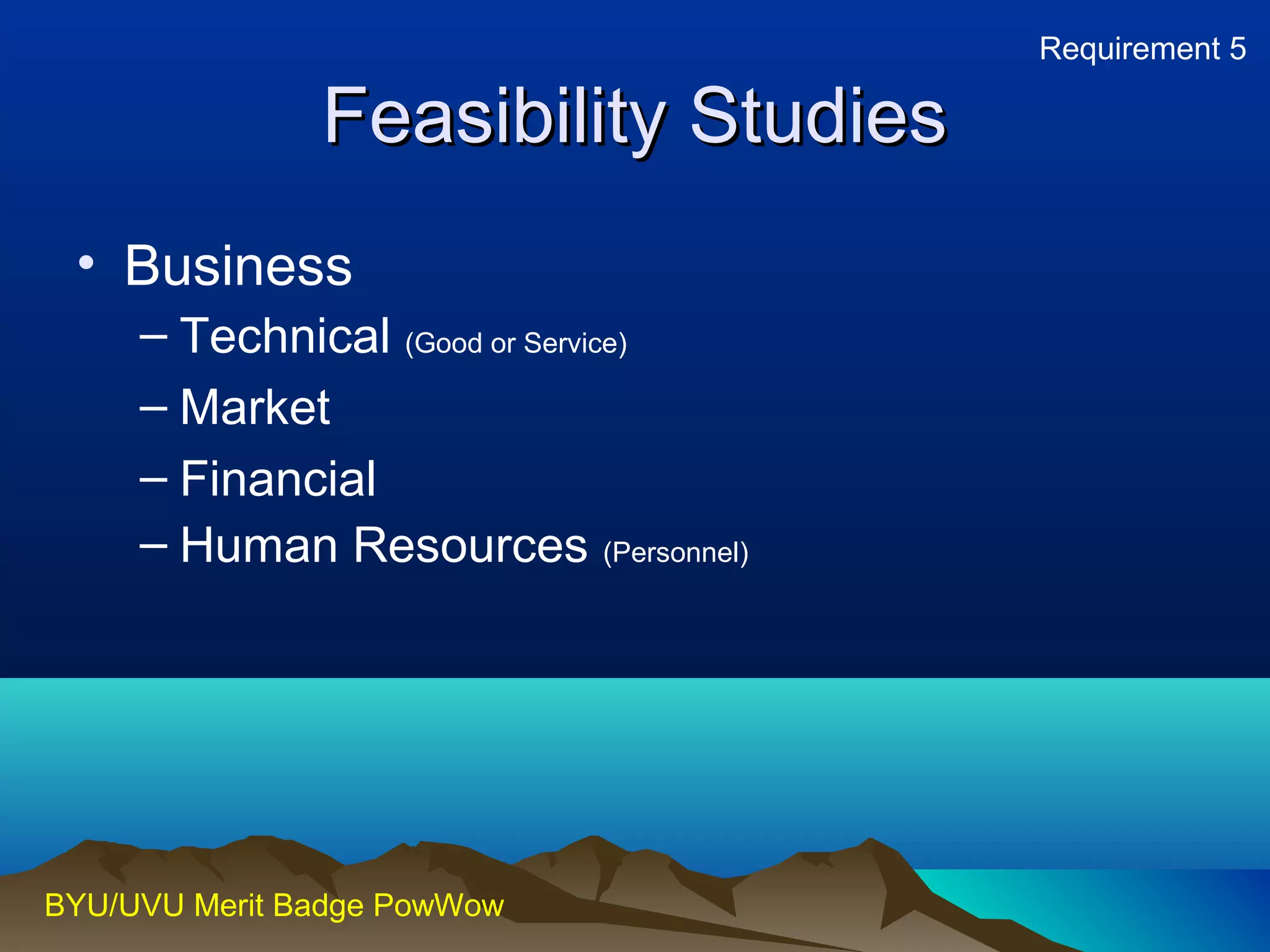 Requirement 5

Feasibility Studies

• Business
– Technical (Good or Service)
– Market
– Financial
– Human Resources (Personnel)

BYU/UVU Merit Badge PowWow